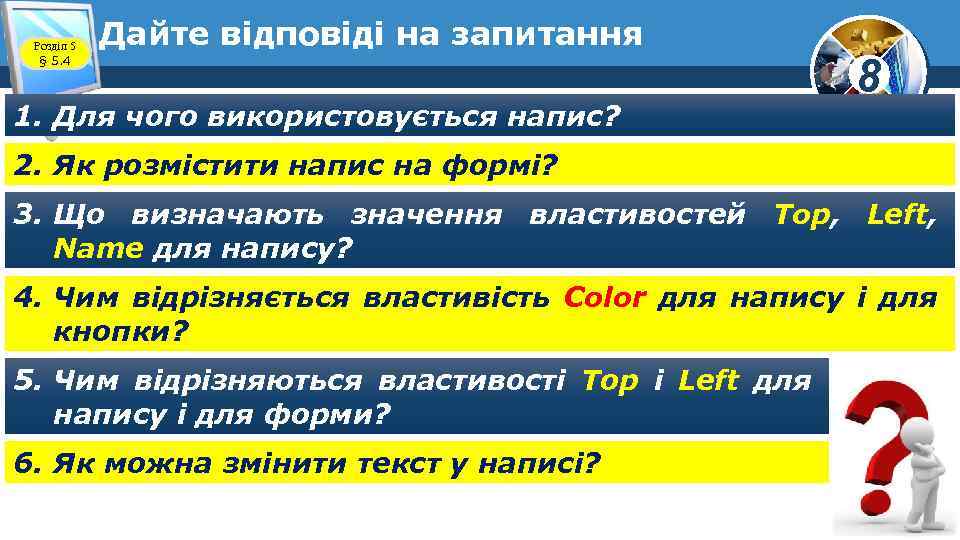 Розділ 5
§ 5.4

Дайте відповіді на запитання

8

1. Для чого використовується напис?

2. Як розмістити напис на формі?

3. Що визначають значення властивостей Top, Left, Name для напису?

4. Чим відрізняється властивість Color для напису і для кнопки?

5. Чим відрізняються властивості Top і Left для напису і для форми?

6. Як можна змінити текст у написі?